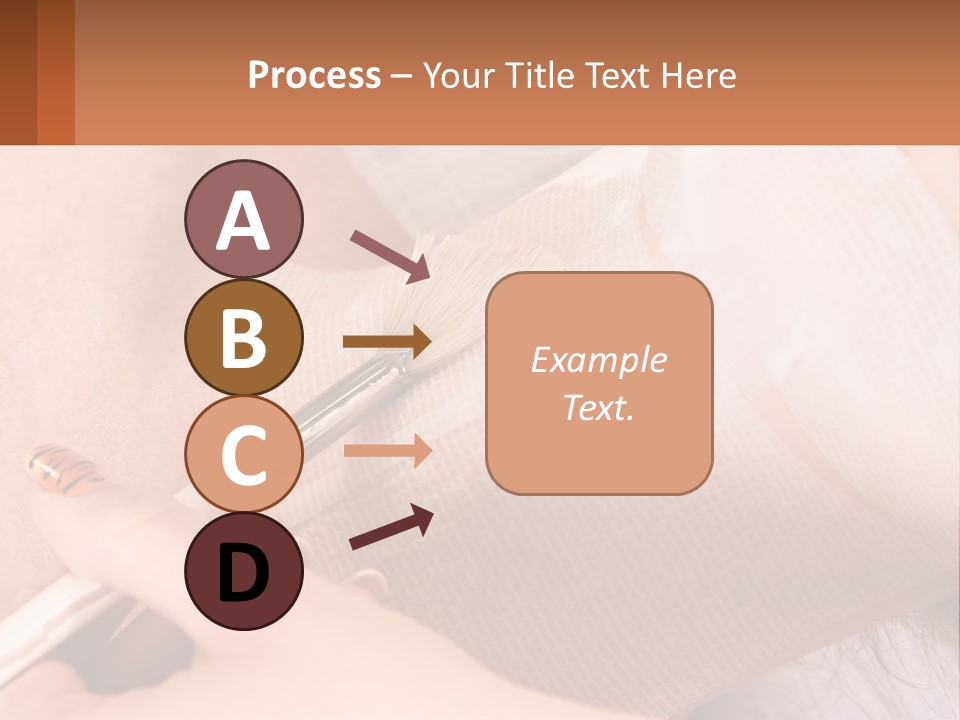 Process – Your Title Text Here

A

B

C

D

Example Text.